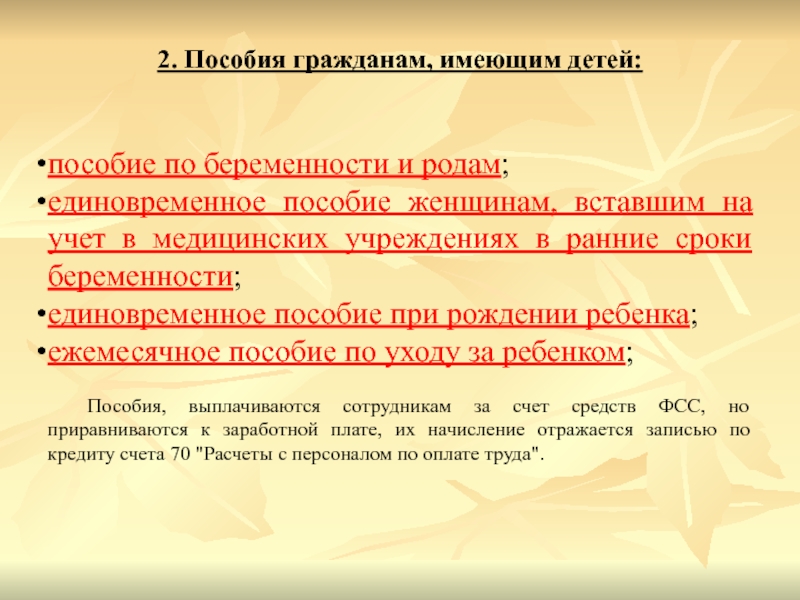 2. Пособия гражданам, имеющим детей:

•пособие по беременности и родам;
•единовременное пособие женщинам, вставшим на учет в медицинских учреждениях в ранние сроки беременности;
•единовременное пособие при рождении ребенка;
•ежемесячное пособие по уходу за ребенком;

Пособия, выплачиваются сотрудникам за счет средств ФСС, но приравниваются к заработной плате, их начисление отражается записью по кредиту счета 70 "Расчеты с персоналом по оплате труда".